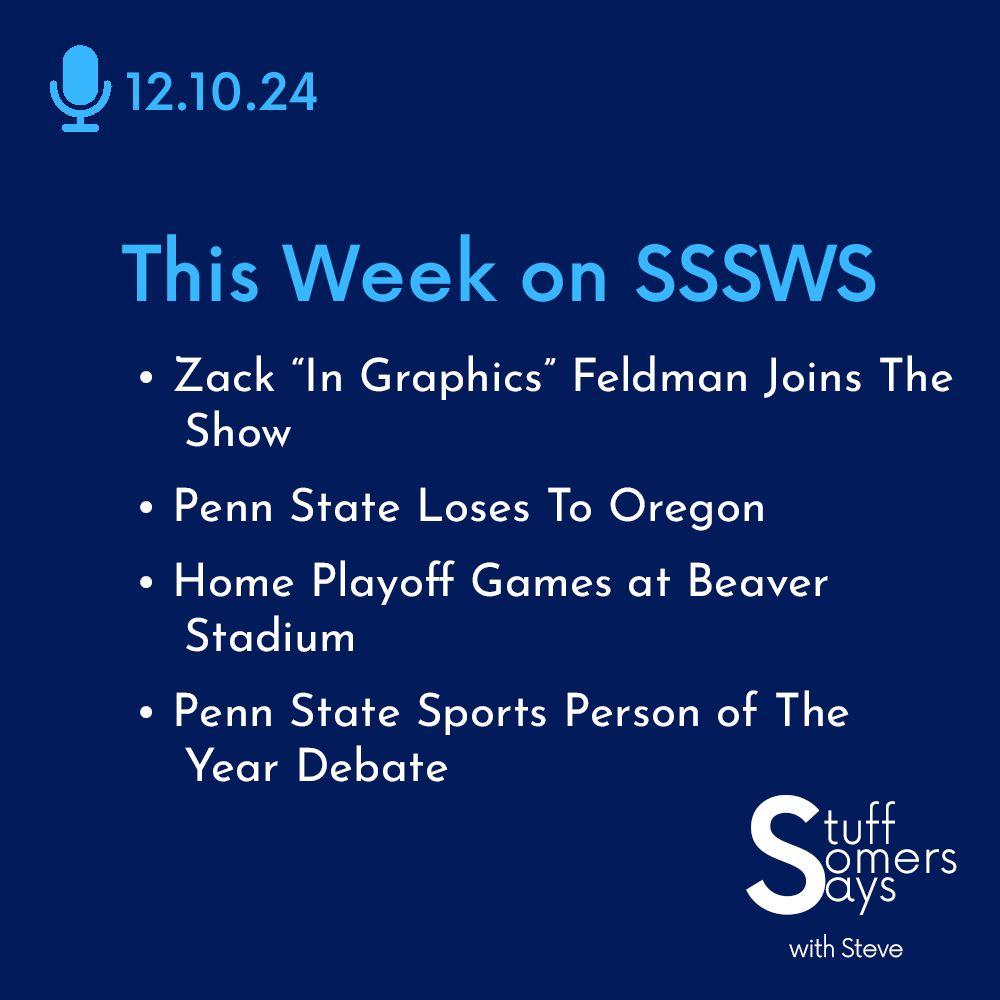 12.10.24

This Week on SSSWS

• Zack “In Graphics” Feldman Joins The Show

• Penn State Loses To Oregon

• Home Playoff Games at Beaver Stadium

• Penn State Sports Person of The Year Debate

Stuff Somers Says

with Steve